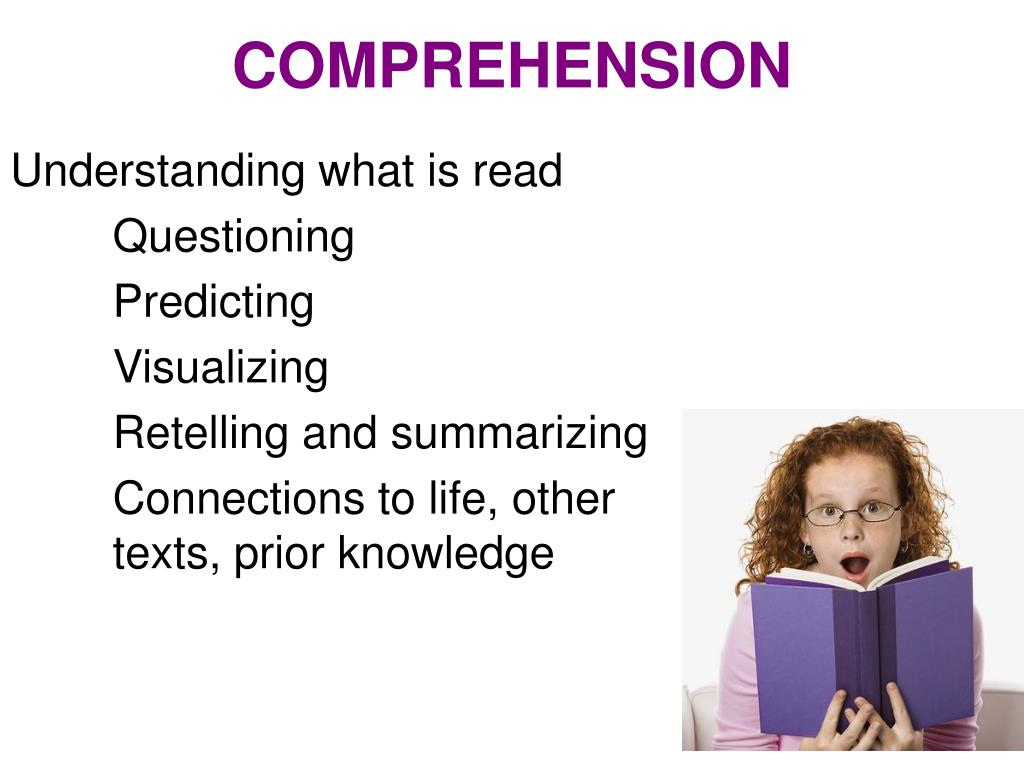 COMPREHENSION

Understanding what is read

Questioning

Predicting

Visualizing

Retelling and summarizing

Connections to life, other texts, prior knowledge